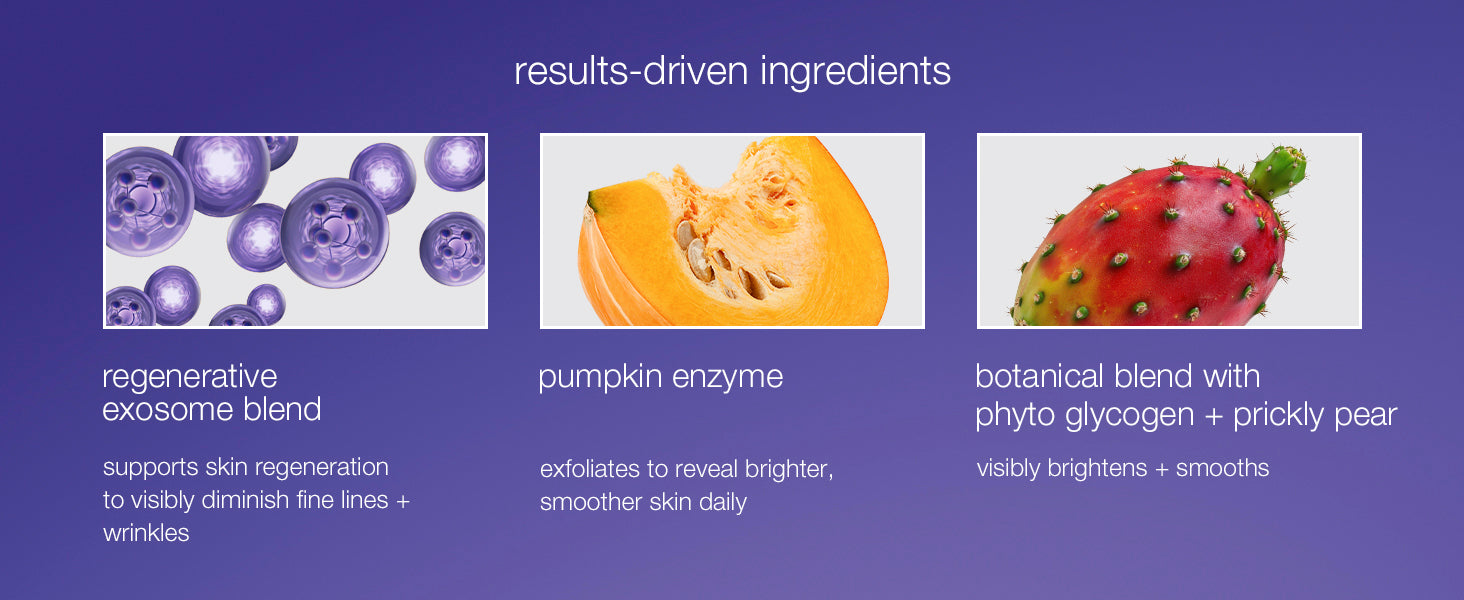 results-driven ingredients

regenerative exosome blend

supports skin regeneration to visibly diminish fine lines + wrinkles

pumpkin enzyme

exfoliates to reveal brighter, smoother skin daily

botanical blend with phyto glycogen + prickly pear

visibly brightens + smooths